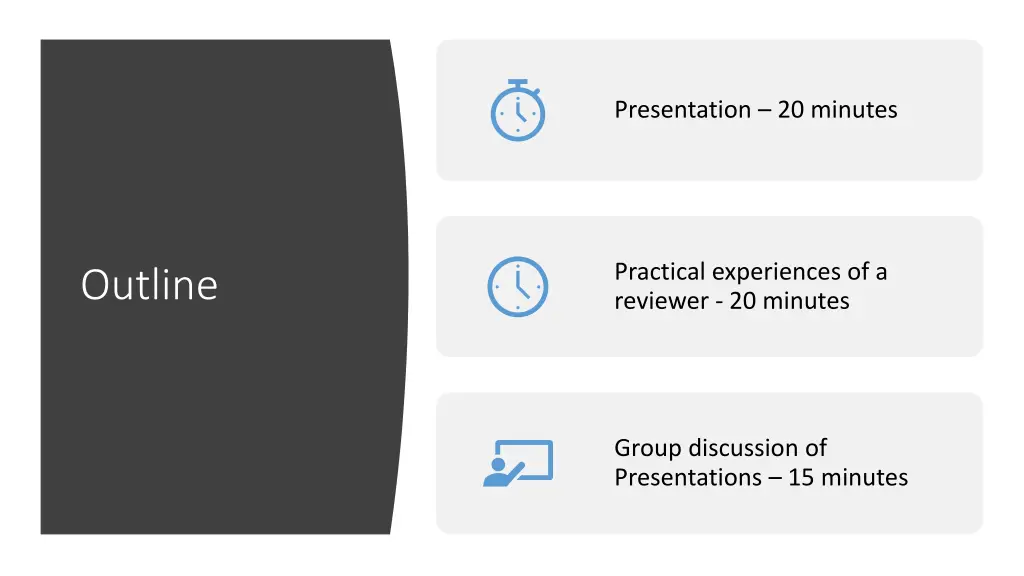 Outline

Presentation – 20 minutes

Practical experiences of a reviewer - 20 minutes

Group discussion of Presentations – 15 minutes